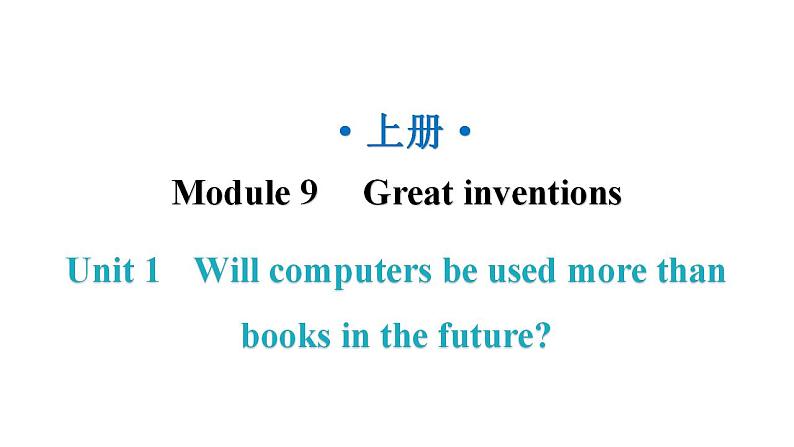 · 上册 ·

Module 9　Great inventions

Unit 1　Will computers be used more than books in the future?